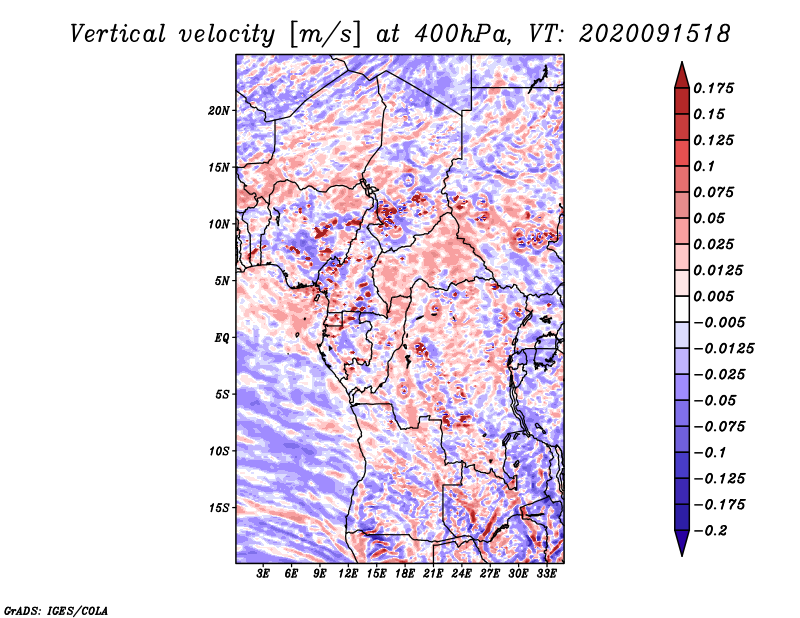 Vertical velocity [m/s] at 400hPa, VT: 2020091518

20N
15N
10N
5N
EQ
5S
10S
15S

3E 6E 9E 12E 15E 18E 21E 24E 27E 30E 33E

0.175
0.15
0.125
0.1
0.075
0.05
0.025
0.0125
0.005
−0.005
−0.0125
−0.025
−0.05
−0.075
−0.1
−0.125
−0.175
−0.2

GrADS: IGES/COLA